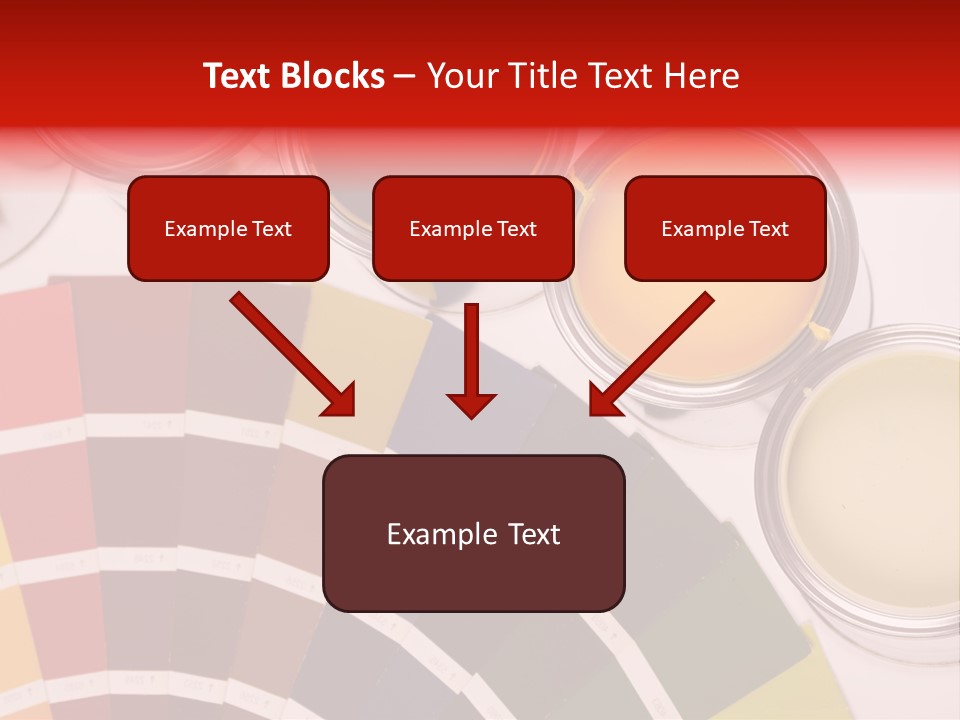 Text Blocks – Your Title Text Here

Example Text

Example Text

Example Text

Example Text